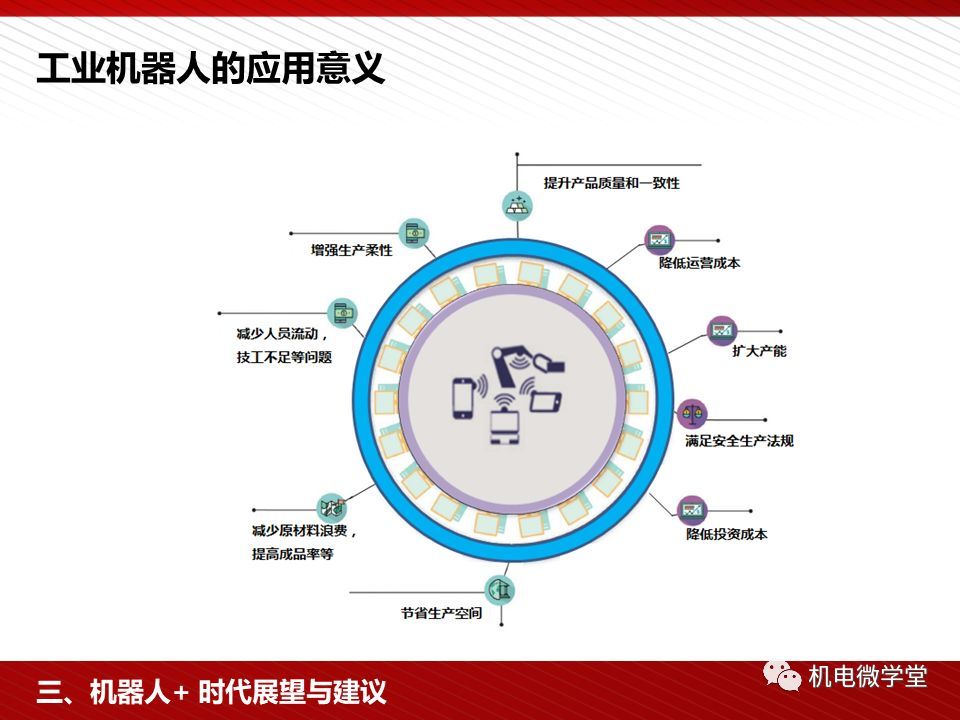 工业机器人的应用意义

提升产品质量和一致性

增强生产柔性

降低运营成本

减少人员流动，技工不足等问题

扩大产能

满足安全生产法规

减少原材料浪费，提高成品率等

降低投资成本

节省生产空间

三、机器人+ 时代展望与建议

机电微学堂